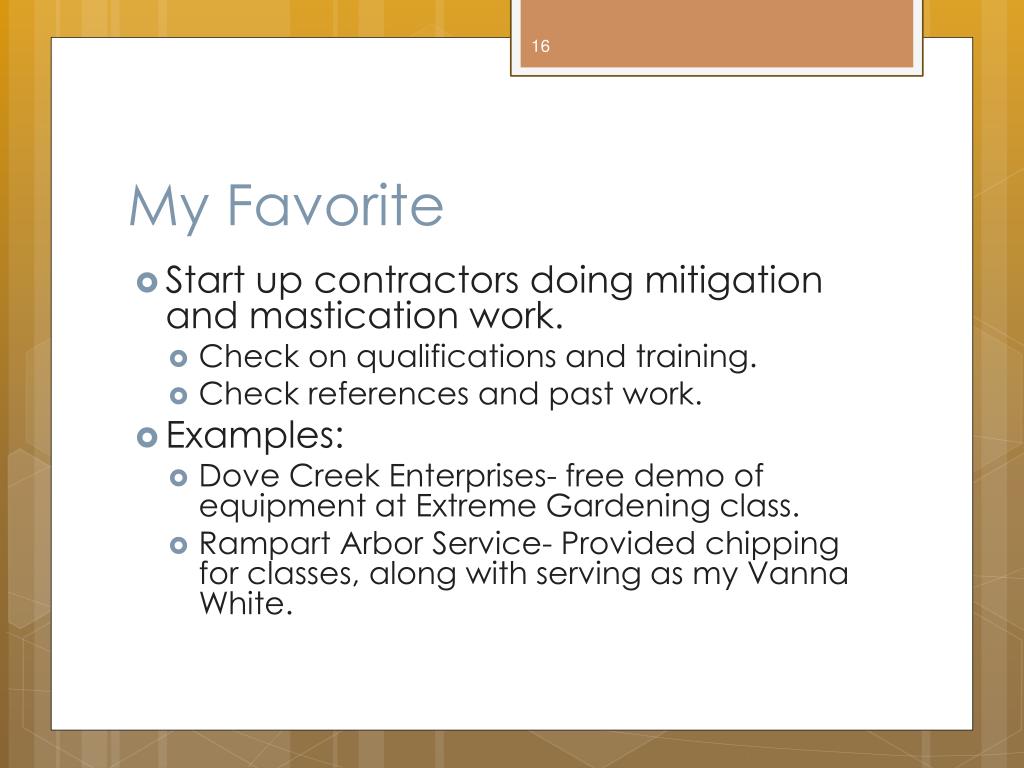 16

My Favorite

Start up contractors doing mitigation and mastication work.

Check on qualifications and training.

Check references and past work.

Examples:

Dove Creek Enterprises- free demo of equipment at Extreme Gardening class.

Rampart Arbor Service- Provided chipping for classes, along with serving as my Vanna White.